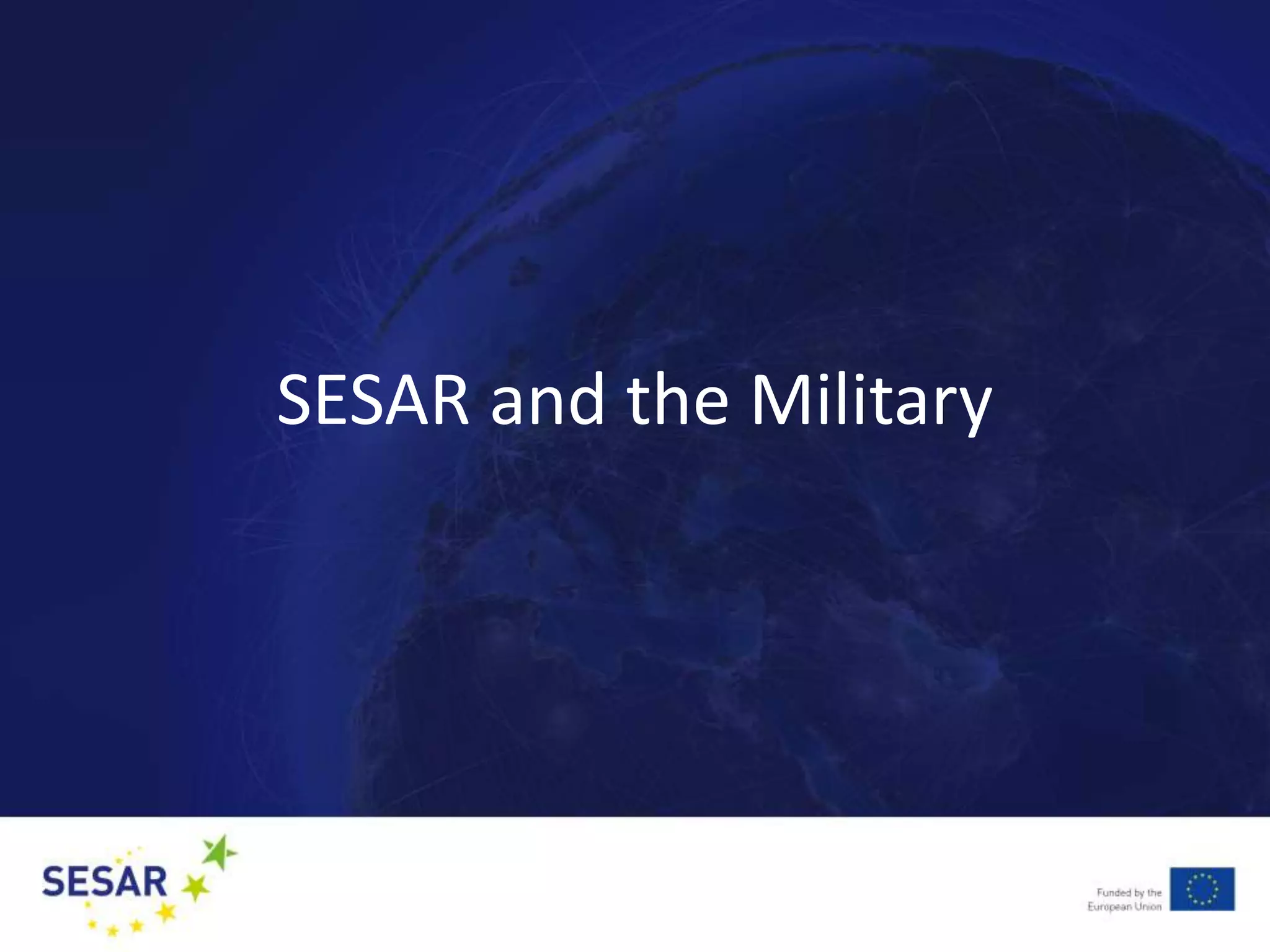 SESAR and the Military

SESAR

Funded by the European Union